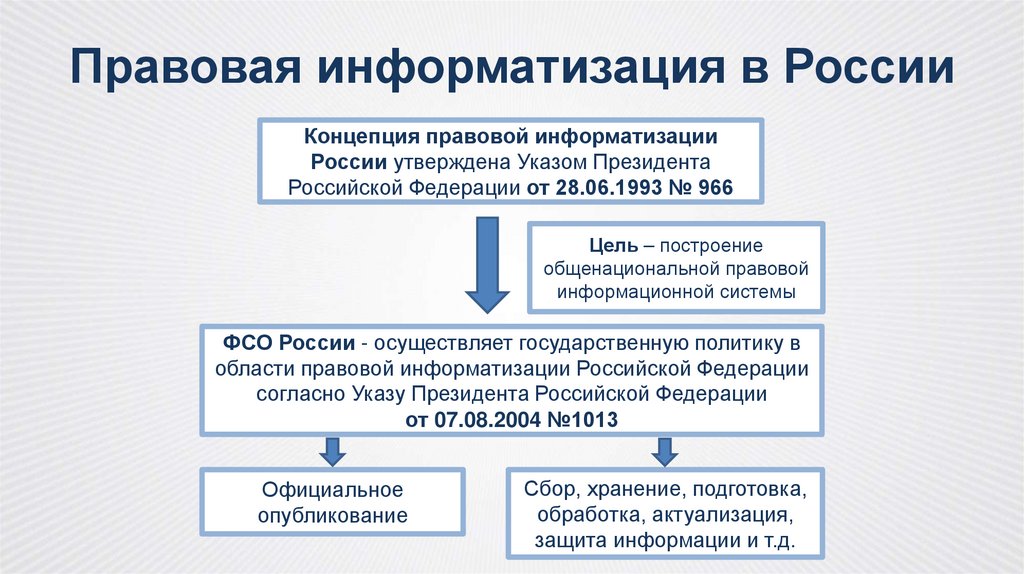 Правовая информатизация в России

Концепция правовой информатизации России утверждена Указом Президента Российской Федерации от 28.06.1993 № 966

Цель – построение общенациональной правовой информационной системы

ФСО России - осуществляет государственную политику в области правовой информатизации Российской Федерации согласно Указу Президента Российской Федерации от 07.08.2004 №1013

Официальное опубликование

Сбор, хранение, подготовка, обработка, актуализация, защита информации и т.д.